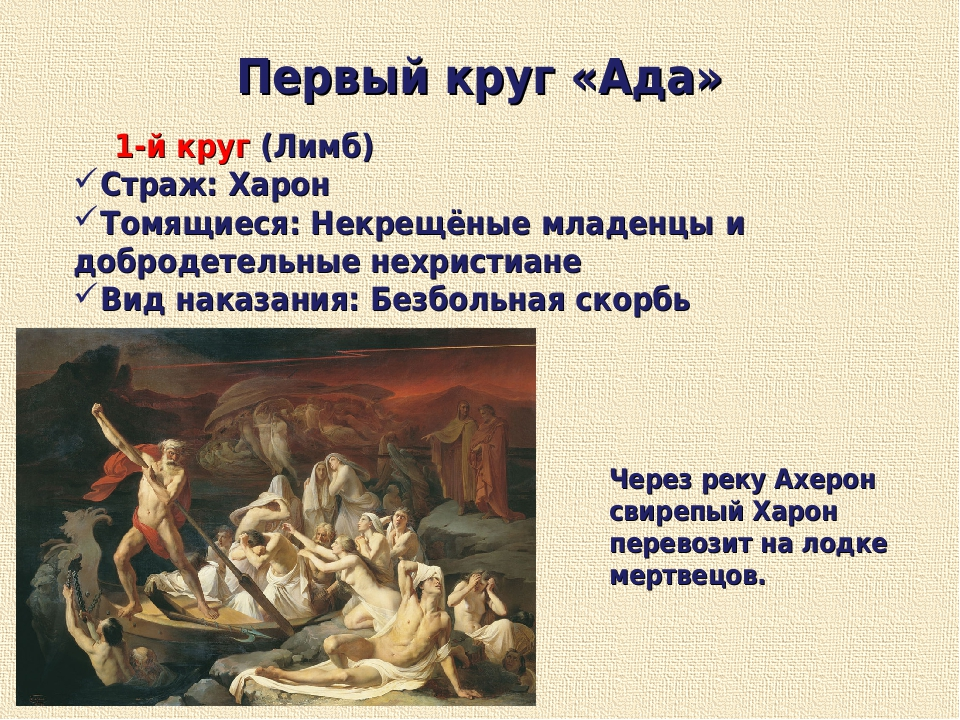 Первый круг «Ада»

1-й круг (Лимб)
✓Страж: Харон
✓Томящиеся: Некрещёные младенцы и добродетельные нехристиане
✓Вид наказания: Безбольная скорбь

Через реку Ахерон свирепый Харон перевозит на лодке мертвецов.